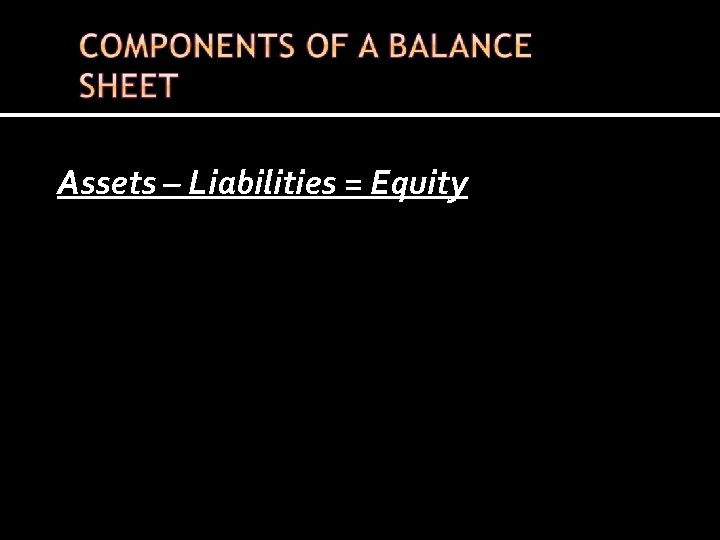 COMPONENTS OF A BALANCE SHEET

Assets – Liabilities = Equity